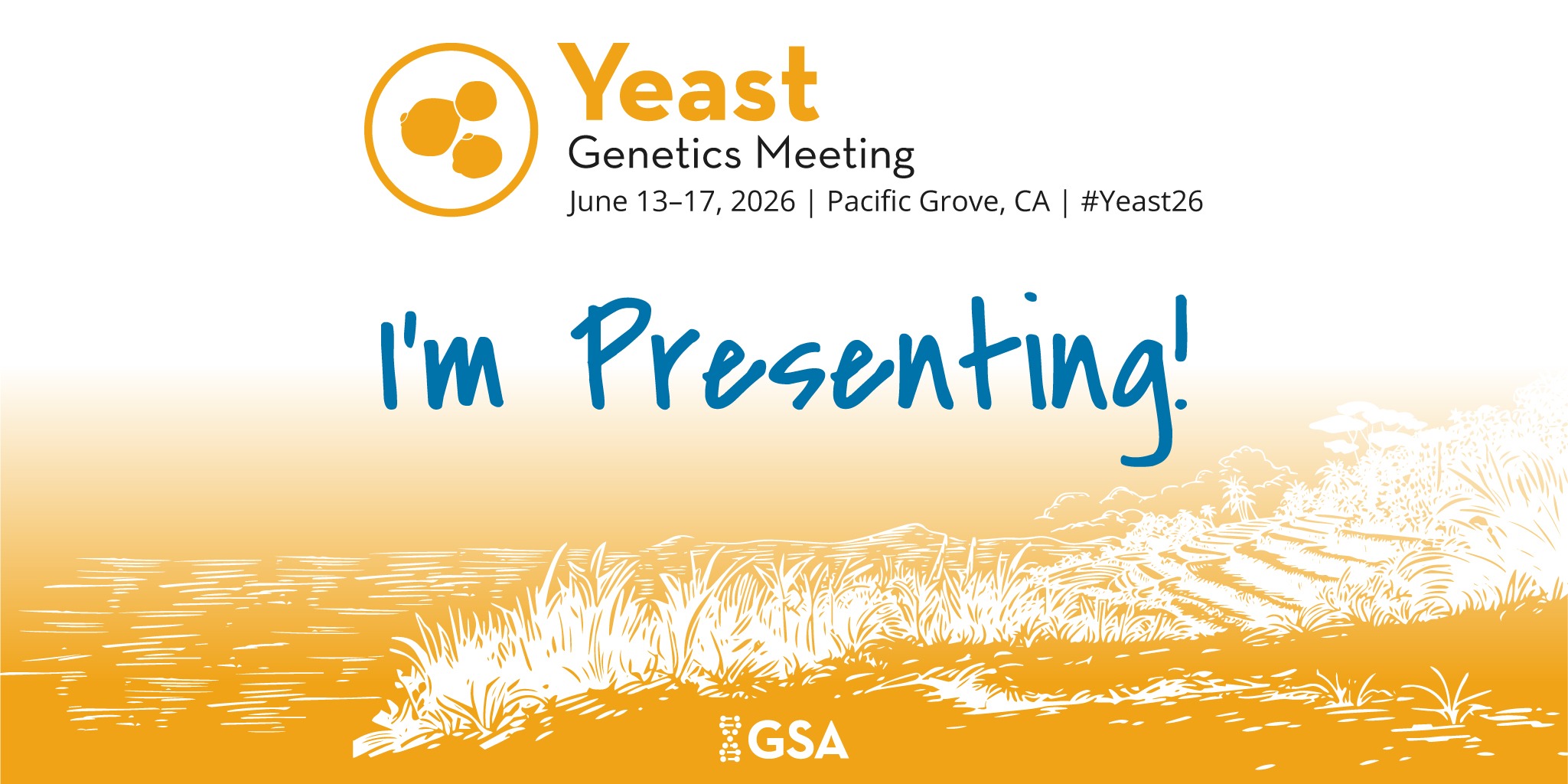 Yeast
Genetics Meeting
June 13–17, 2026 | Pacific Grove, CA | #Yeast26

I'm Presenting!

GSA